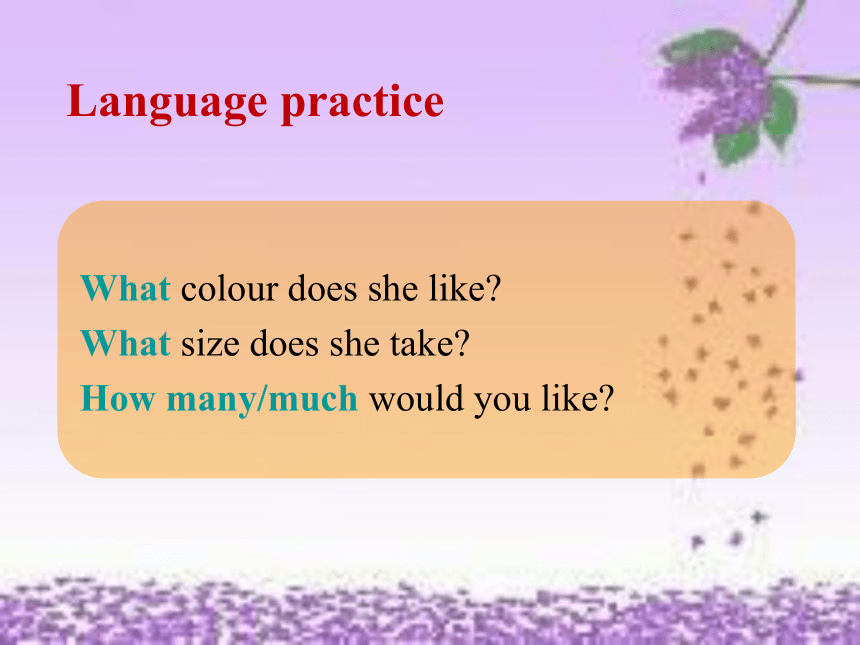 Language practice

What colour does she like?
What size does she take?
How many/much would you like?